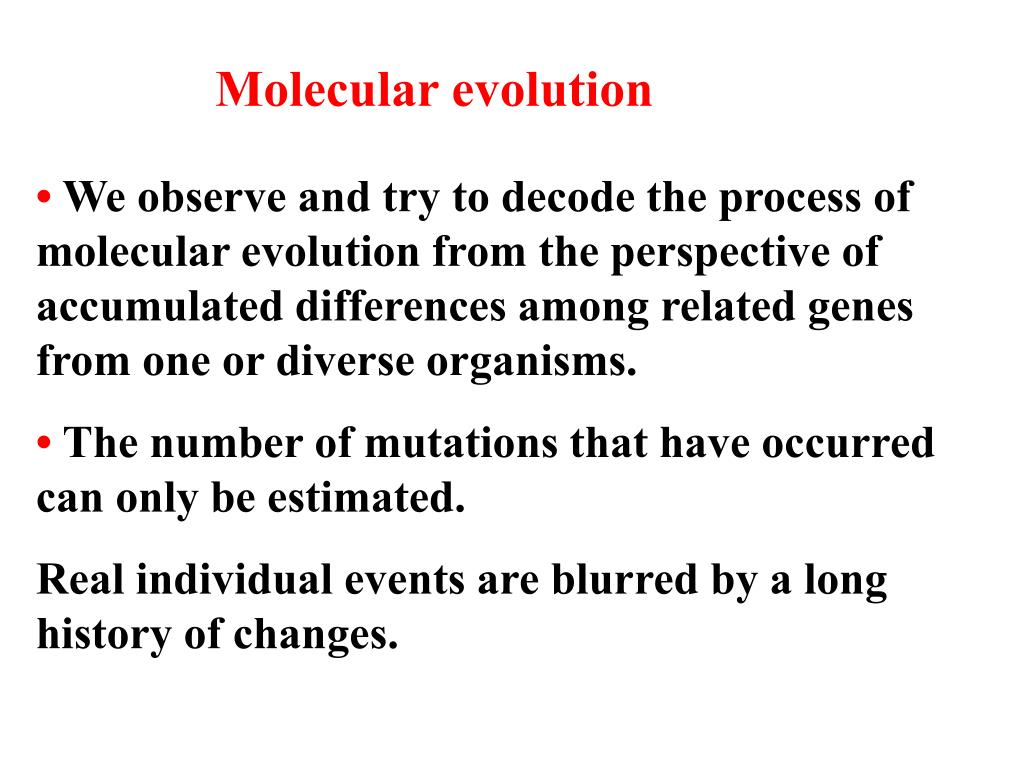 Molecular evolution

• We observe and try to decode the process of molecular evolution from the perspective of accumulated differences among related genes from one or diverse organisms.

• The number of mutations that have occurred can only be estimated.

Real individual events are blurred by a long history of changes.